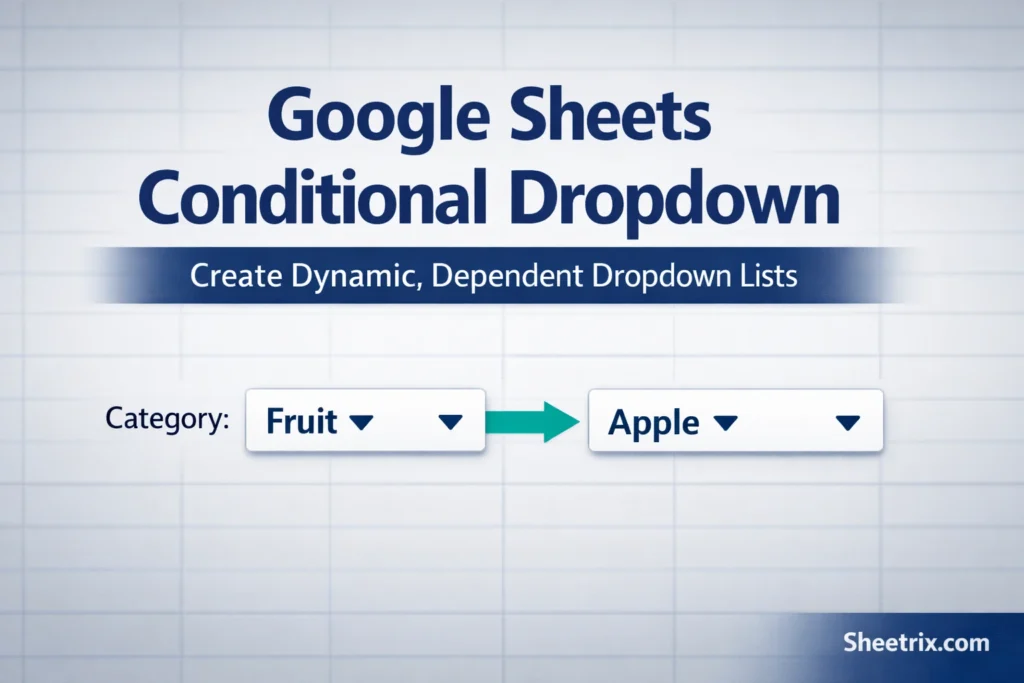 Google Sheets
Conditional Dropdown

Create Dynamic, Dependent Dropdown Lists

Category: Fruit

Apple

Sheetrix.com